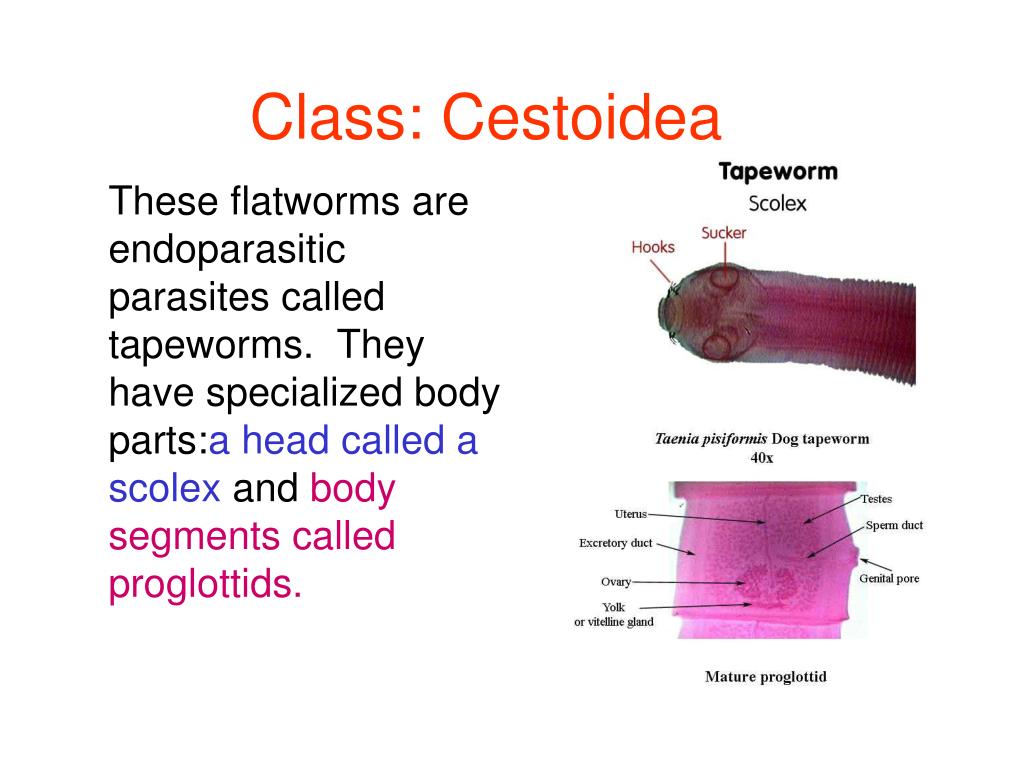 Class: Cestoidea

These flatworms are endoparasitic parasites called tapeworms. They have specialized body parts:a head called a scolex and body segments called proglottids.

Tapeworm
Scolex
Hooks
Sucker

Taenia pisiformis Dog tapeworm
40x

Uterus
Excretory duct
Ovary
Yolk or vitelline gland
Testes
Sperm duct
Genital pore

Mature proglottid